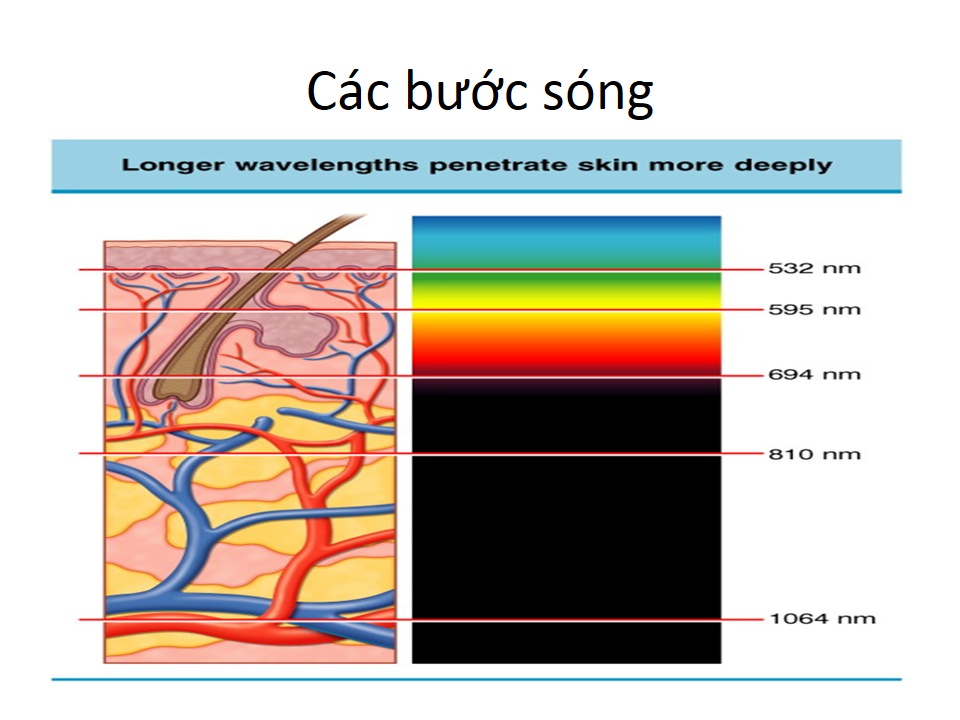 Các bước sóng

Longer wavelengths penetrate skin more deeply

532 nm
595 nm
694 nm
810 nm
1064 nm